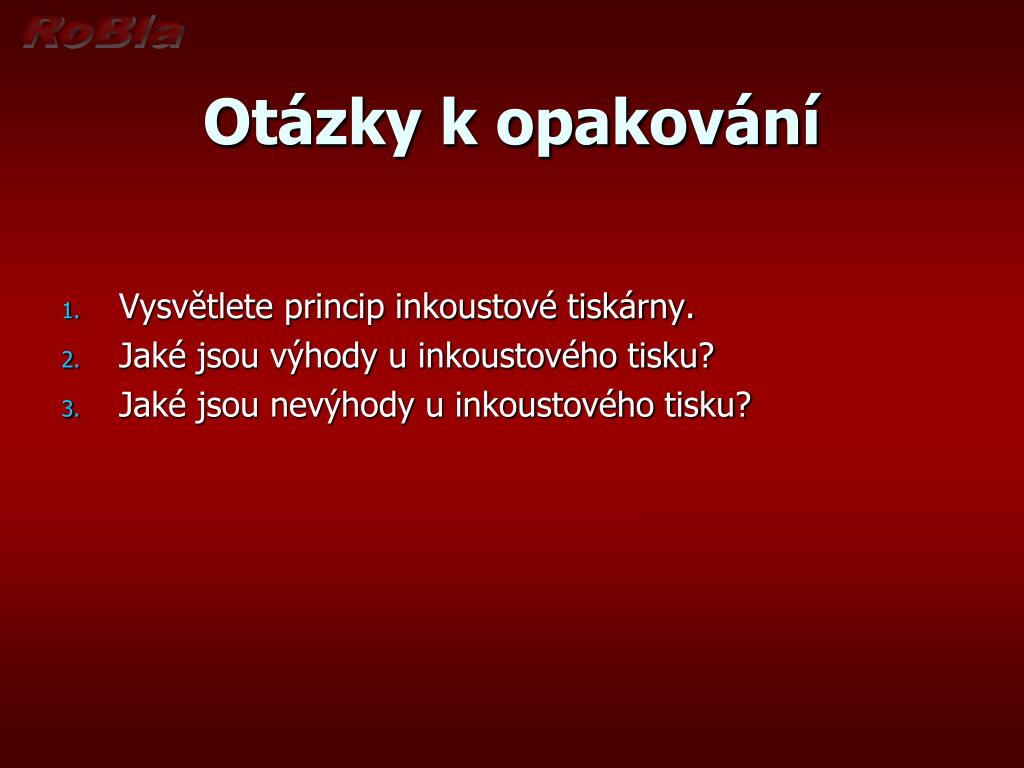 RoBla

Otázky k opakování

1. Vysvětlete princip inkoustové tiskárny.
2. Jaké jsou výhody u inkoustového tisku?
3. Jaké jsou nevýhody u inkoustového tisku?